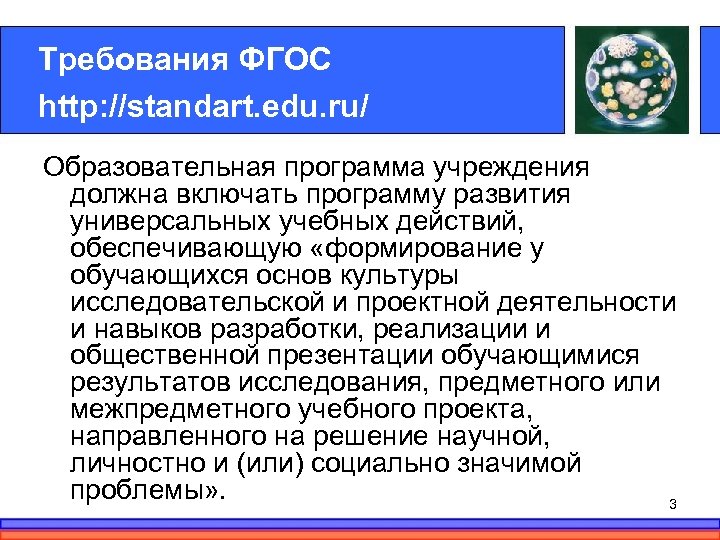 Требования ФГОС
http://standart.edu.ru/

Образовательная программа учреждения должна включать программу развития универсальных учебных действий, обеспечивающую «формирование у обучающихся основ культуры исследовательской и проектной деятельности и навыков разработки, реализации и общественной презентации обучающимися результатов исследования, предметного или межпредметного учебного проекта, направленного на решение научной, личностно и (или) социально значимой проблемы».

3